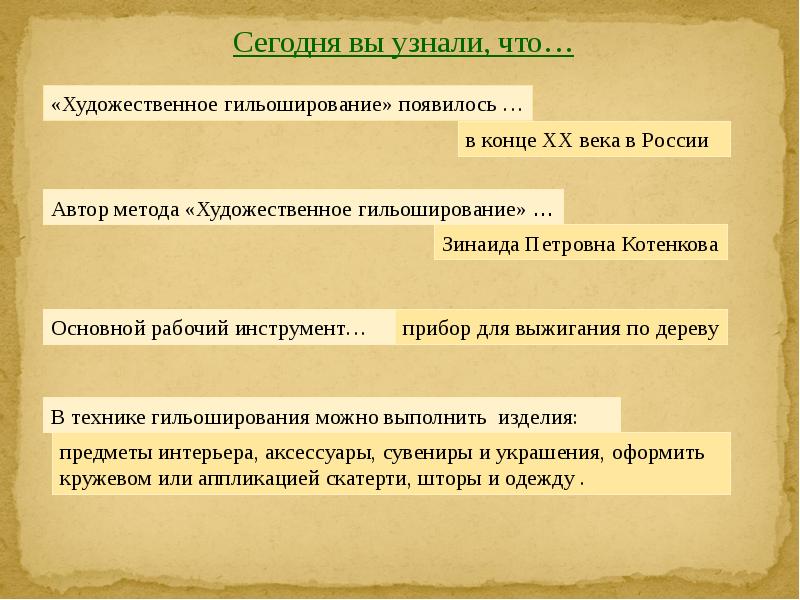 Сегодня вы узнали, что…

«Художественное гильоширование» появилось …

в конце XX века в России

Автор метода «Художественное гильоширование» …

Зинаида Петровна Котенкова

Основной рабочий инструмент…

прибор для выжигания по дереву

В технике гильоширования можно выполнить изделия:

предметы интерьера, аксессуары, сувениры и украшения, оформить кружевом или аппликацией скатерти, шторы и одежду .